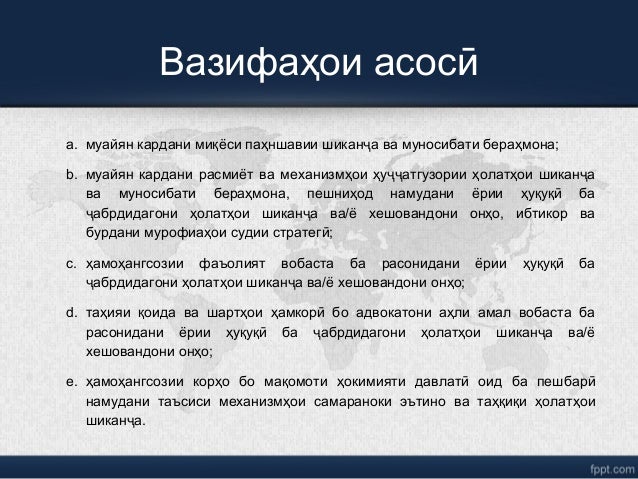 Вазифаҳои асосӣ

a. муайян кардани миқёси паҳншавии шиканҷа ва муносибати бераҳмона;

b. муайян кардани расмиёт ва механизмҳои ҳуҷҷатгузории ҳолатҳои шиканҷа ва муносибати бераҳмона, пешниҳод намудани ёрии ҳуқуқӣ ба ҷабрдидагони ҳолатҳои шиканҷа ва/ё хешовандони онҳо, ибтикор ва бурдани мурофиаҳои судии стратегӣ;

c. ҳамоҳангсозии фаъолият вобаста ба расонидани ёрии ҳуқуқӣ ба ҷабрдидагони ҳолатҳои шиканҷа ва/ё хешовандони онҳо;

d. таҳияи қоида ва шартҳои ҳамкорӣ бо адвокатони аҳли амал вобаста ба расонидани ёрии ҳуқуқӣ ба ҷабрдидагони ҳолатҳои шиканҷа ва/ё хешовандони онҳо;

e. ҳамоҳангсозии корҳо бо мақомоти ҳокимияти давлатӣ оид ба пешбарӣ намудани таъсиси механизмҳои самараноки эътино ва таҳқиқи ҳолатҳои шиканҷа.

fppt.com